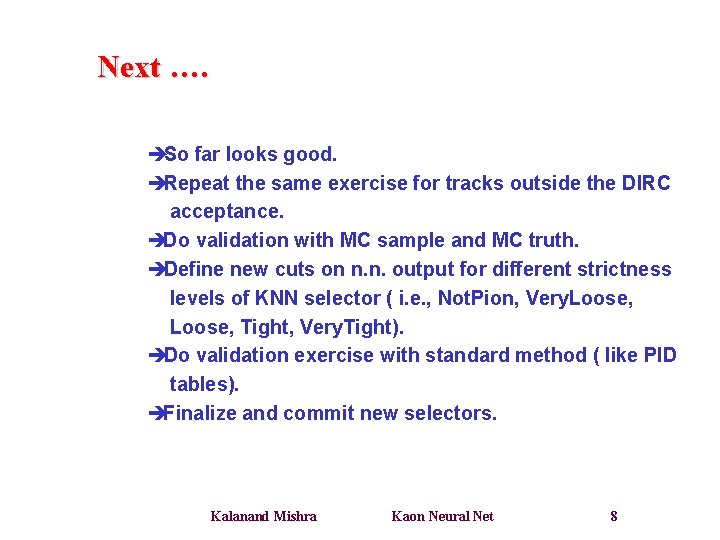 Next ….

➔So far looks good.
➔Repeat the same exercise for tracks outside the DIRC acceptance.
➔Do validation with MC sample and MC truth.
➔Define new cuts on n.n. output for different strictness levels of KNN selector ( i.e., NotPion, VeryLoose, Loose, Tight, VeryTight).
➔Do validation exercise with standard method ( like PID tables).
➔Finalize and commit new selectors.

Kalanand Mishra Kaon Neural Net 8